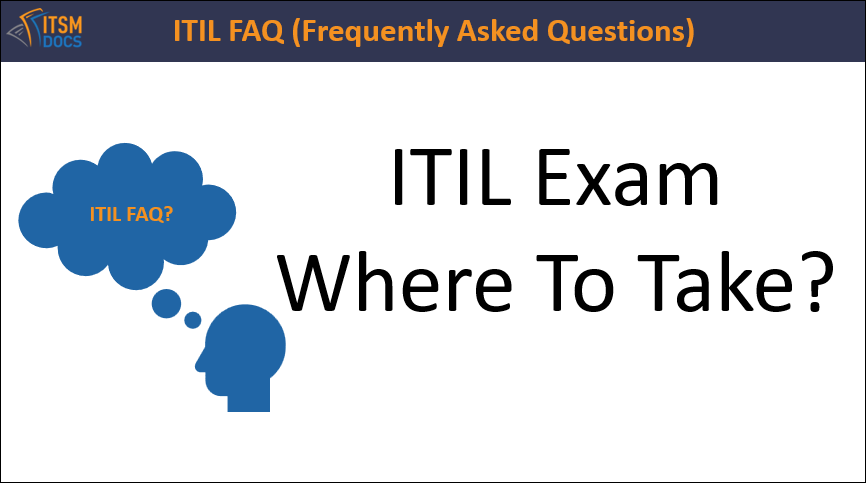 ITSM DOCS

ITIL FAQ (Frequently Asked Questions)

ITIL FAQ?

ITIL Exam Where To Take?